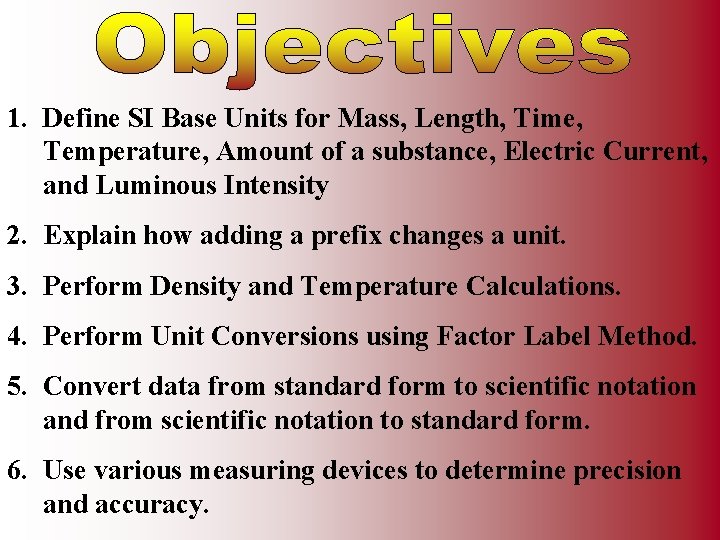 Objectives

1. Define SI Base Units for Mass, Length, Time, Temperature, Amount of a substance, Electric Current, and Luminous Intensity

2. Explain how adding a prefix changes a unit.

3. Perform Density and Temperature Calculations.

4. Perform Unit Conversions using Factor Label Method.

5. Convert data from standard form to scientific notation and from scientific notation to standard form.

6. Use various measuring devices to determine precision and accuracy.